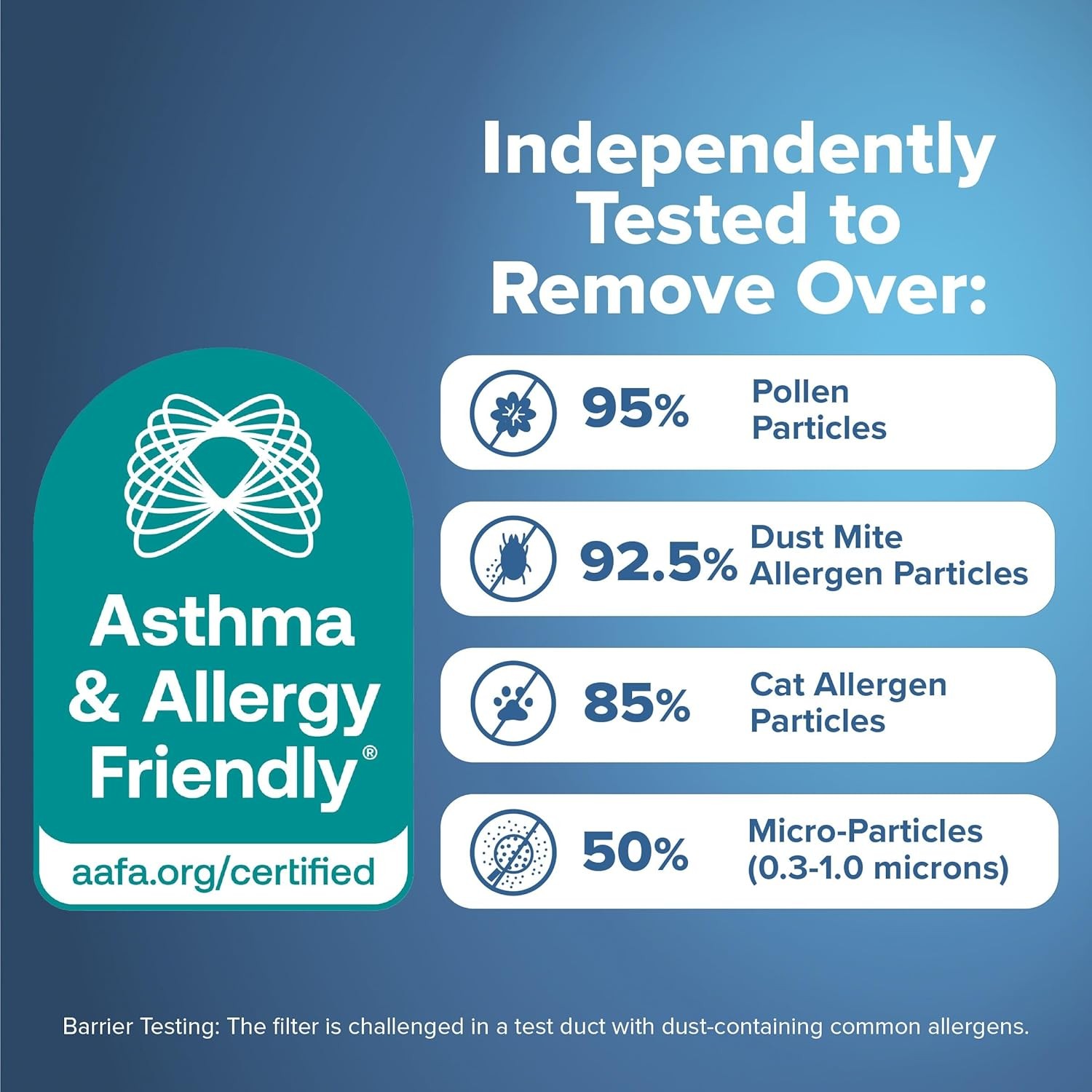 Independently Tested to Remove Over:

Asthma & Allergy Friendly®

aafa.org/certified

95% Pollen Particles

92.5% Dust Mite Allergen Particles

85% Cat Allergen Particles

50% Micro-Particles (0.3-1.0 microns)

Barrier Testing: The filter is challenged in a test duct with dust-containing common allergens.